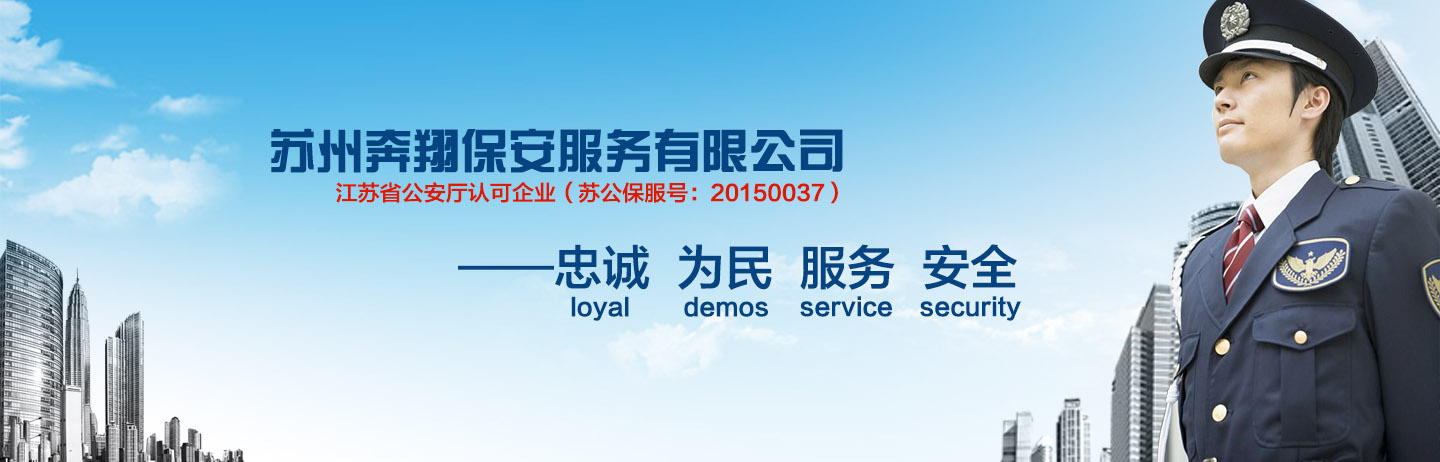 苏州奔翔保安服务有限公司

江苏省公安厅认可企业（苏公保服号：20150037）

——忠诚 为民 服务 安全
loyal demos service security